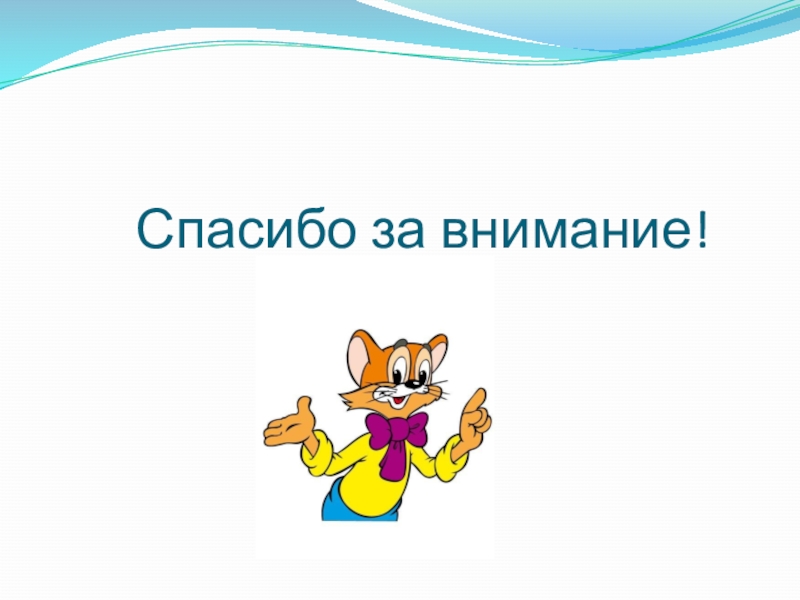 Спасибо за внимание!